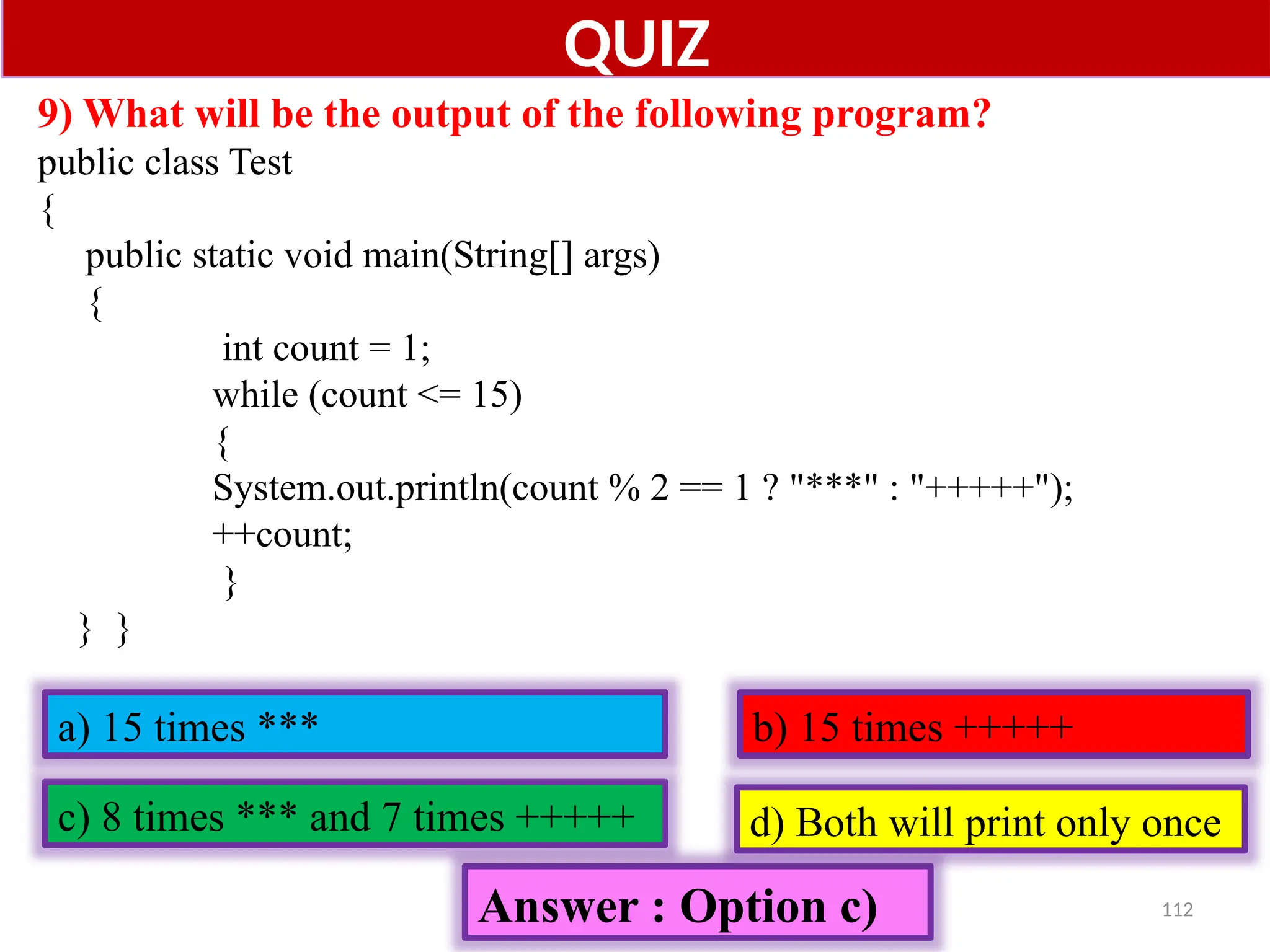 QUIZ

9) What will be the output of the following program?

public class Test
{
public static void main(String[] args)
{
int count = 1;
while (count <= 15)
{
System.out.println(count % 2 == 1 ? "***" : "+++++");
++count;
}
} }

a) 15 times ***

b) 15 times +++++

c) 8 times *** and 7 times +++++

d) Both will print only once

Answer : Option c)

112